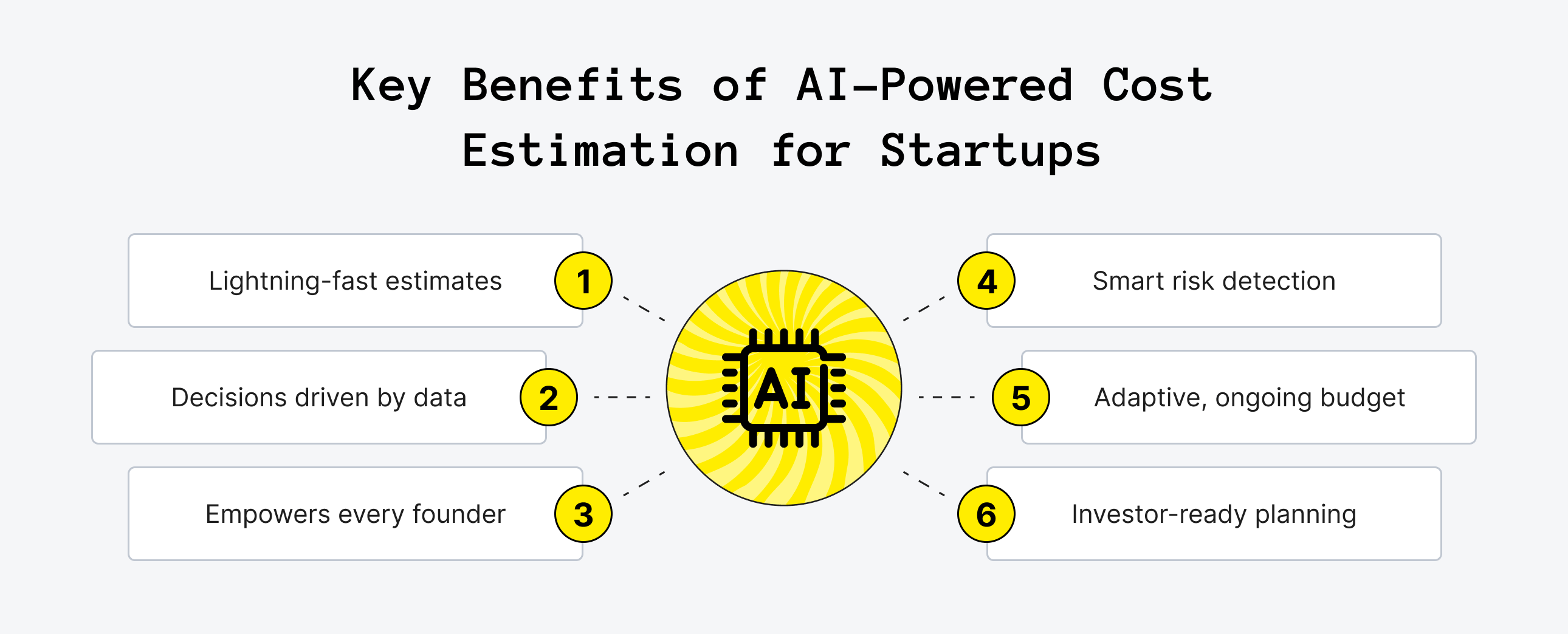 Key Benefits of AI-Powered Cost Estimation for Startups

Lightning-fast estimates 1

Decisions driven by data 2

Empowers every founder 3

AI

4 Smart risk detection

5 Adaptive, ongoing budget

6 Investor-ready planning